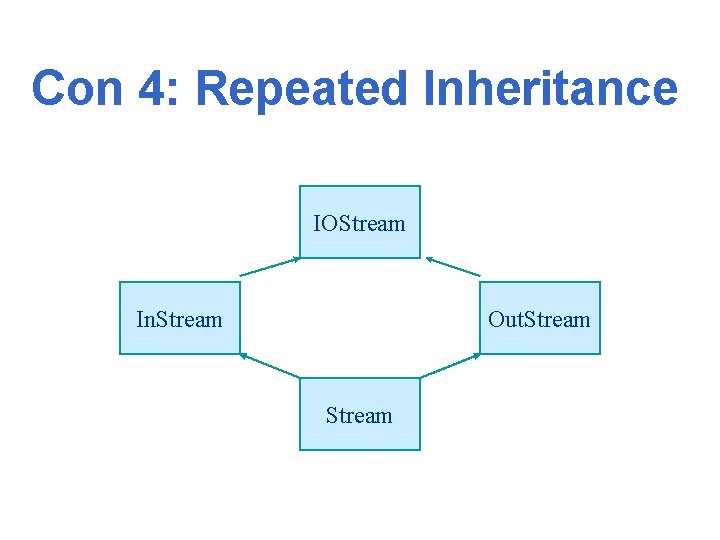 Con 4: Repeated Inheritance

IOStream

InStream

OutStream

Stream